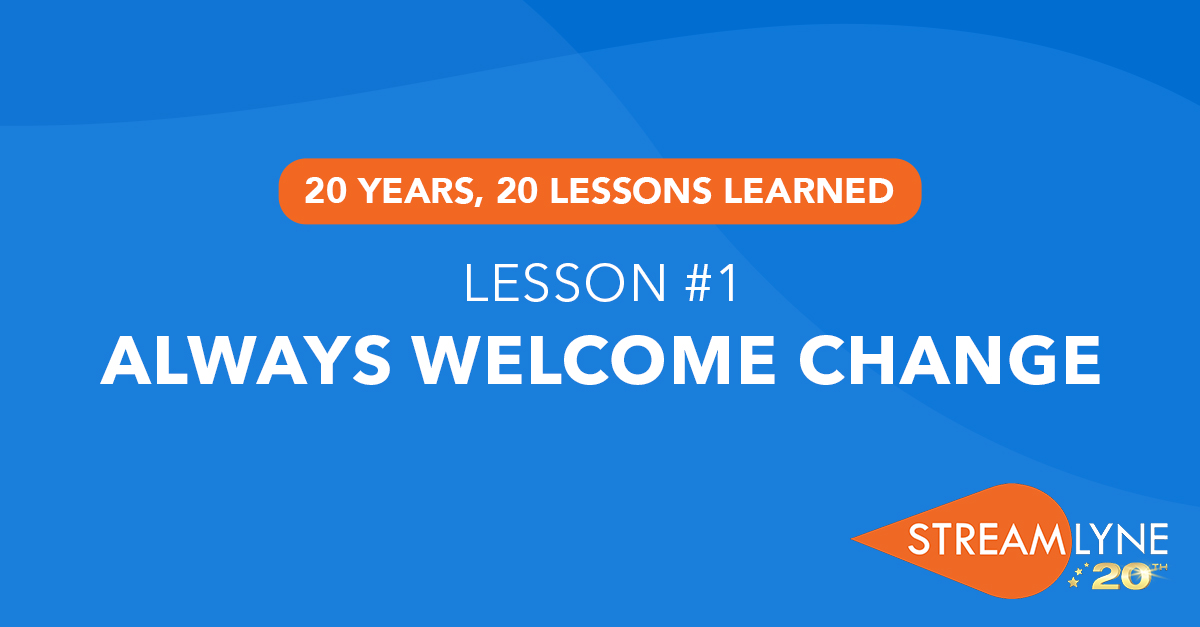 20 YEARS, 20 LESSONS LEARNED

LESSON #1

ALWAYS WELCOME CHANGE

STREAMLYNE 20TH